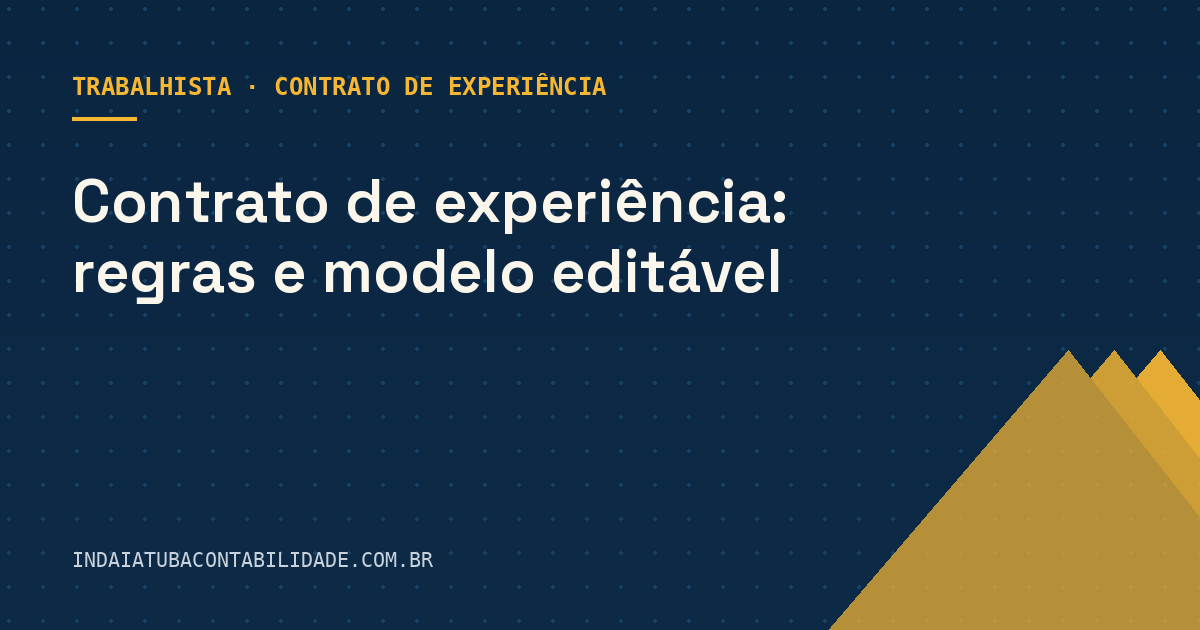 TRABALHISTA · CONTRATO DE EXPERIÊNCIA

Contrato de experiência: regras e modelo editável

INDAIATUBACONTABILIDADE.COM.BR